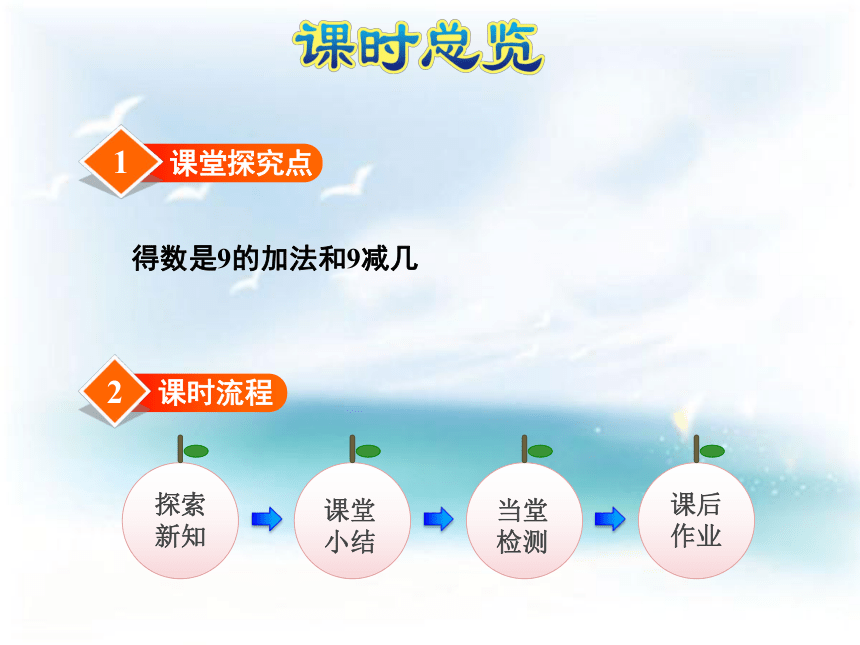 课时总览

1 课堂探究点

得数是9的加法和9减几

2 课时流程

探索新知

课堂小结

当堂检测

课后作业